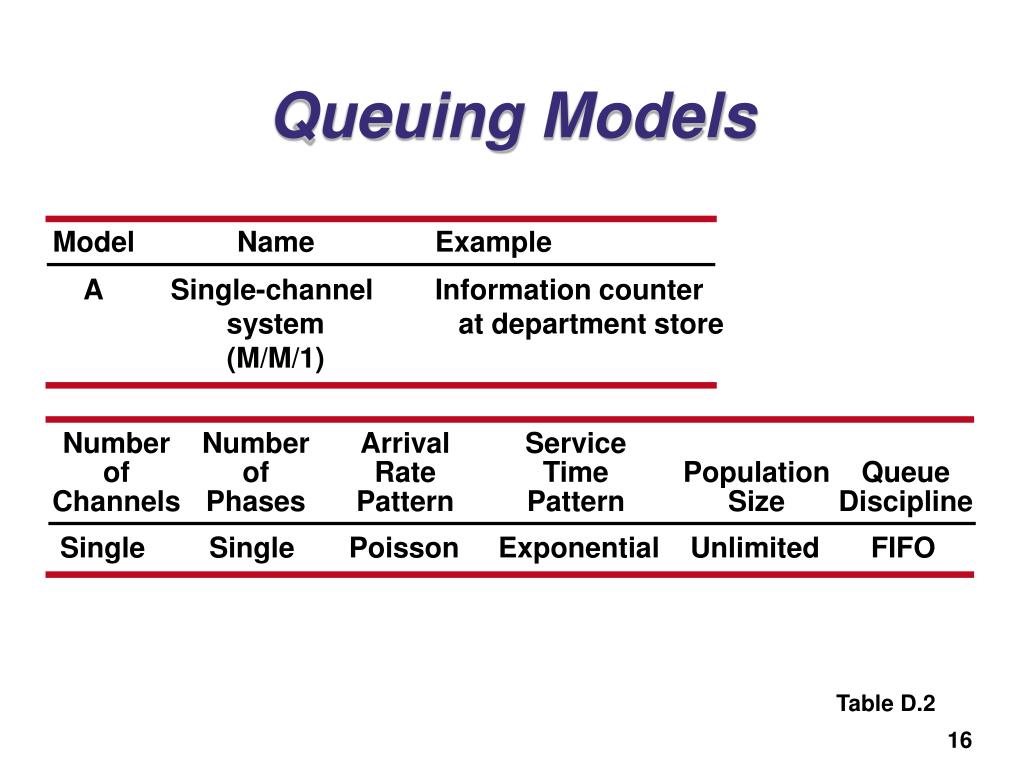 Queuing Models

| Model | Name | Example |
|---|---|---|
| A | Single-channel system (M/M/1) | Information counter at department store |

| Number of Channels | Number of Phases | Arrival Rate Pattern | Service Time Pattern | Population Size | Queue Discipline |
|---|---|---|---|---|---|
| Single | Single | Poisson | Exponential | Unlimited | FIFO |

Table D.2

16